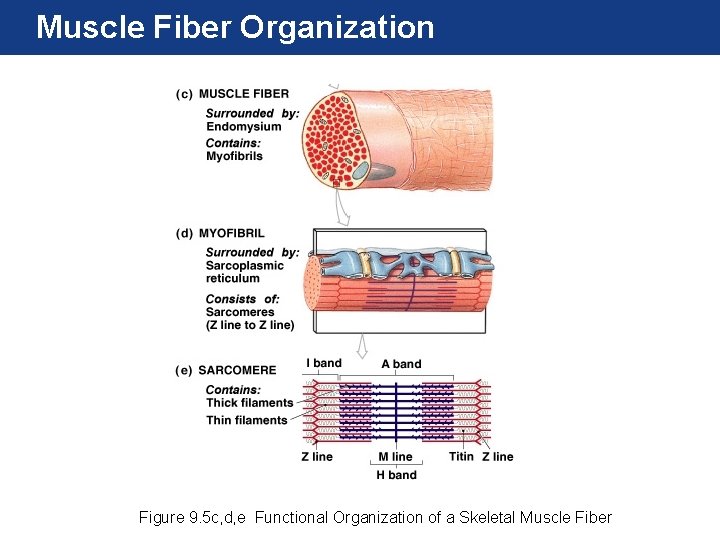 Muscle Fiber Organization

(c) MUSCLE FIBER

Surrounded by: Endomysium

Contains: Myofibrils

(d) MYOFIBRIL

Surrounded by: Sarcoplasmic reticulum

Consists of: Sarcomeres (Z line to Z line)

(e) SARCOMERE

Contains: Thick filaments Thin filaments

I band

A band

Z line

M line

H band

Titin

Z line

Figure 9.5c,d,e Functional Organization of a Skeletal Muscle Fiber